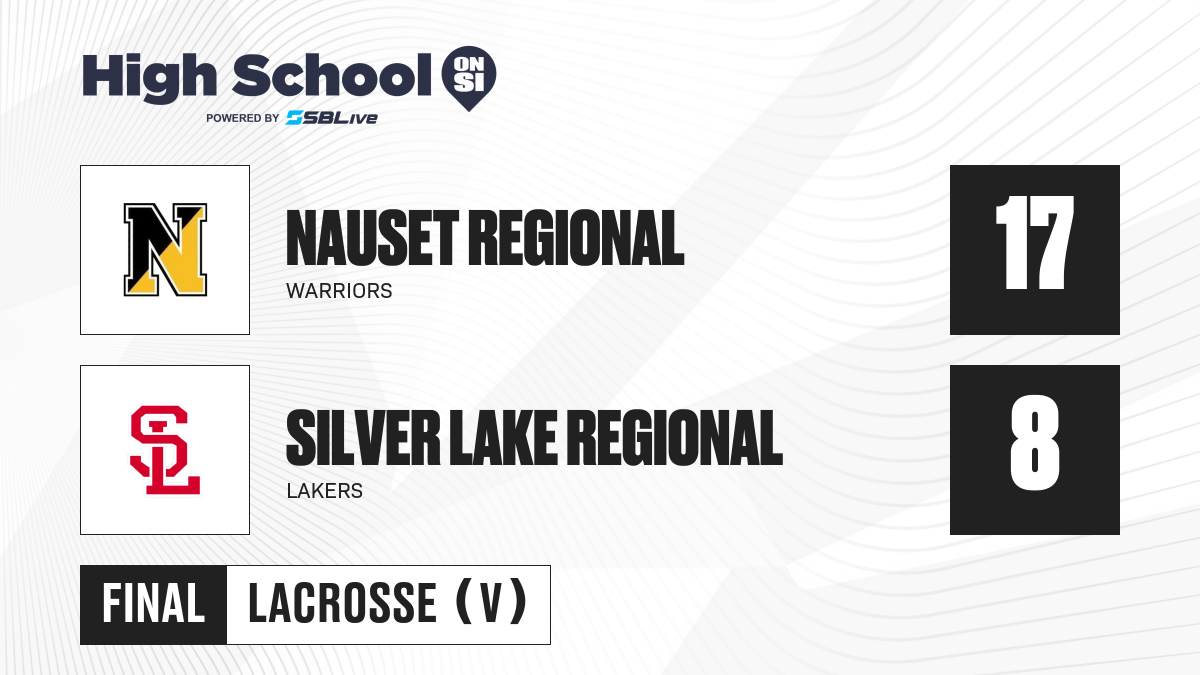 High School ON SI
POWERED BY SBLive

N
NAUSET REGIONAL
WARRIORS
17

SL
SILVER LAKE REGIONAL
LAKERS
8

FINAL LACROSSE (V)